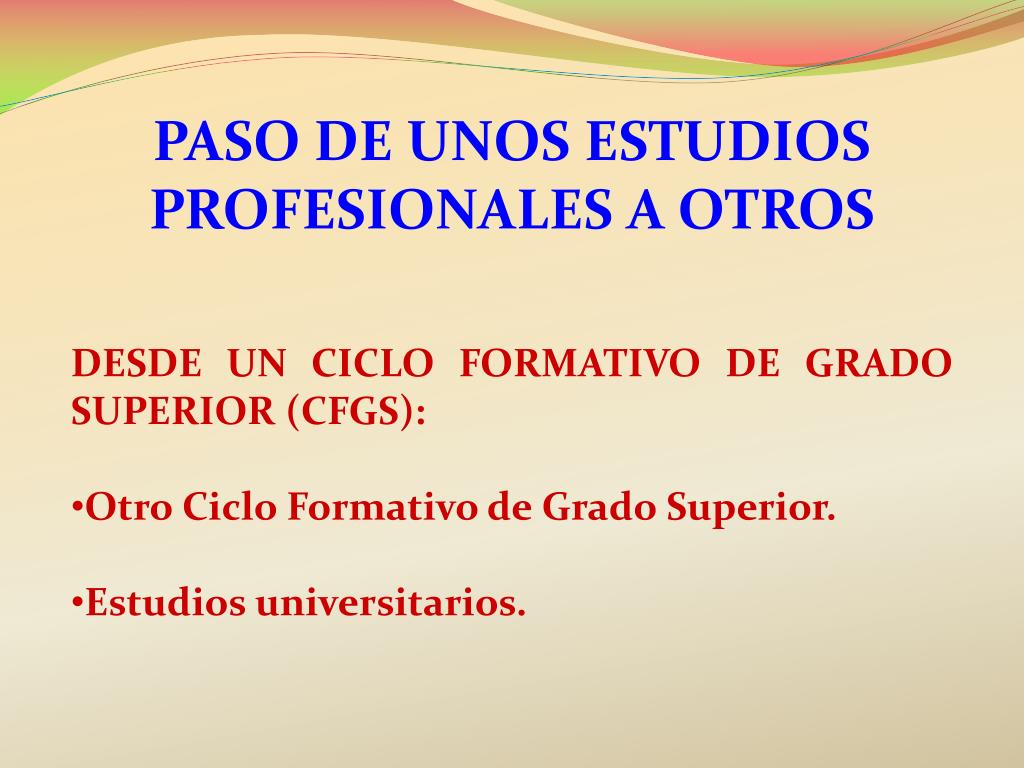 PASO DE UNOS ESTUDIOS PROFESIONALES A OTROS

DESDE UN CICLO FORMATIVO DE GRADO SUPERIOR (CFGS):

•Otro Ciclo Formativo de Grado Superior.

•Estudios universitarios.